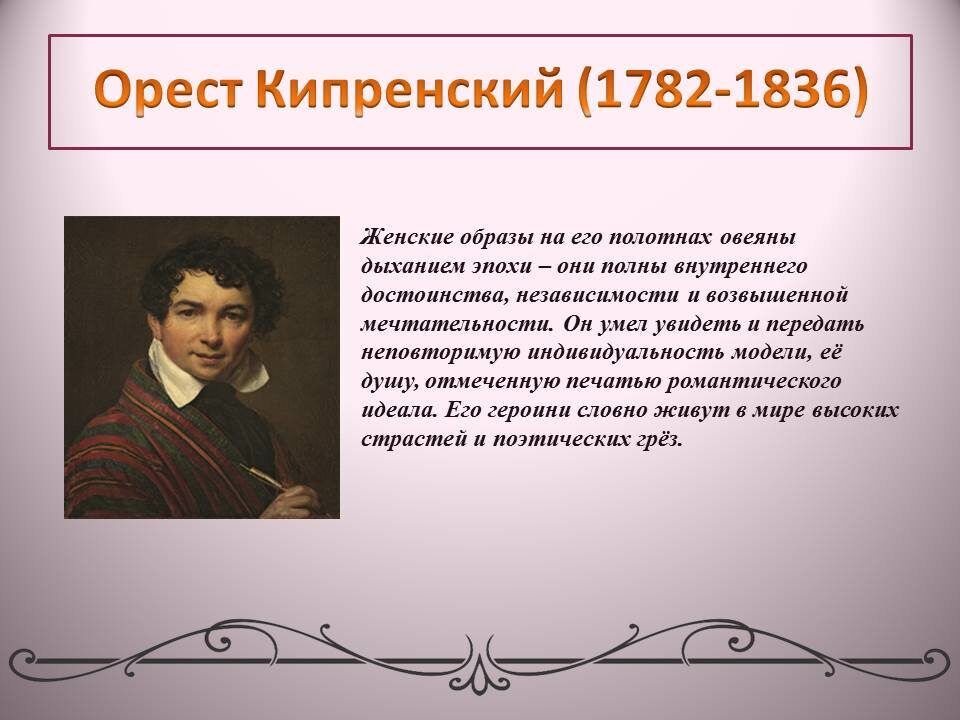 Орест Кипренский (1782-1836)

Женские образы на его полотнах овеяны дыханием эпохи – они полны внутреннего достоинства, независимости и возвышенной мечтательности. Он умел увидеть и передать неповторимую индивидуальность модели, её душу, отмеченную печатью романтического идеала. Его героини словно живут в мире высоких страстей и поэтических грёз.